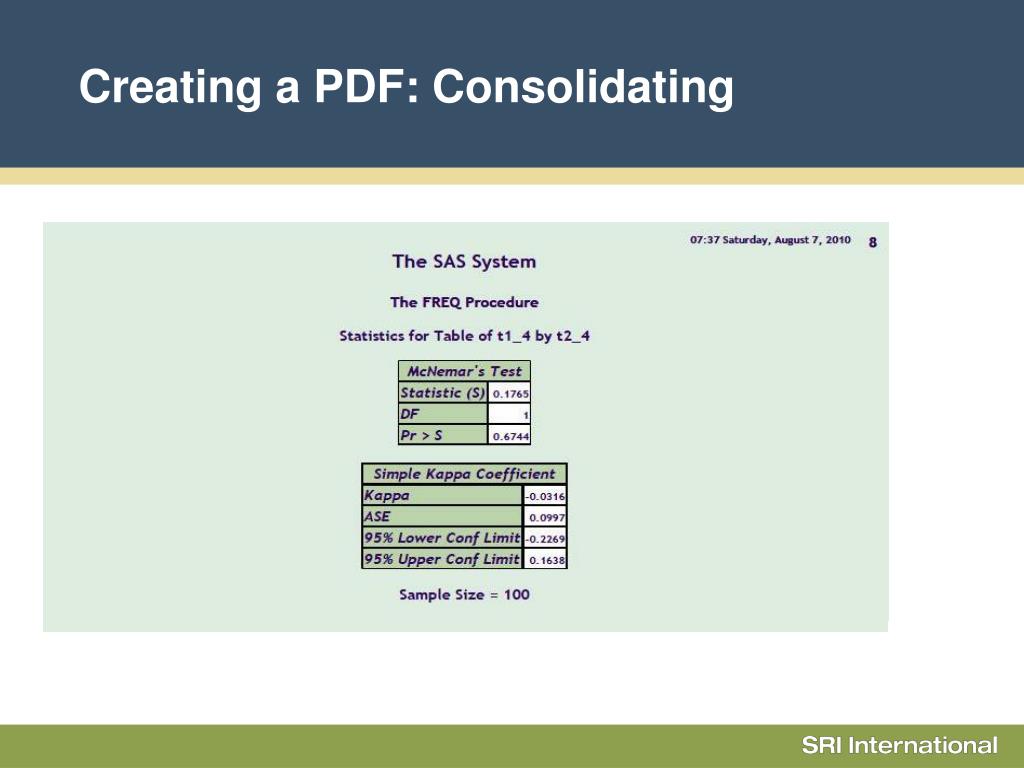 Creating a PDF: Consolidating

07:37 Saturday, August 7, 2010 8

The SAS System

The FREQ Procedure

Statistics for Table of t1_4 by t2_4

| McNemar's Test | |
|---|---|
| Statistic (S) | 0.1765 |
| DF | 1 |
| Pr > S | 0.6744 |

| Simple Kappa Coefficient | |
|---|---|
| Kappa | -0.0316 |
| ASE | 0.0997 |
| 95% Lower Conf Limit | -0.2269 |
| 95% Upper Conf Limit | 0.1638 |

Sample Size = 100

SRI International